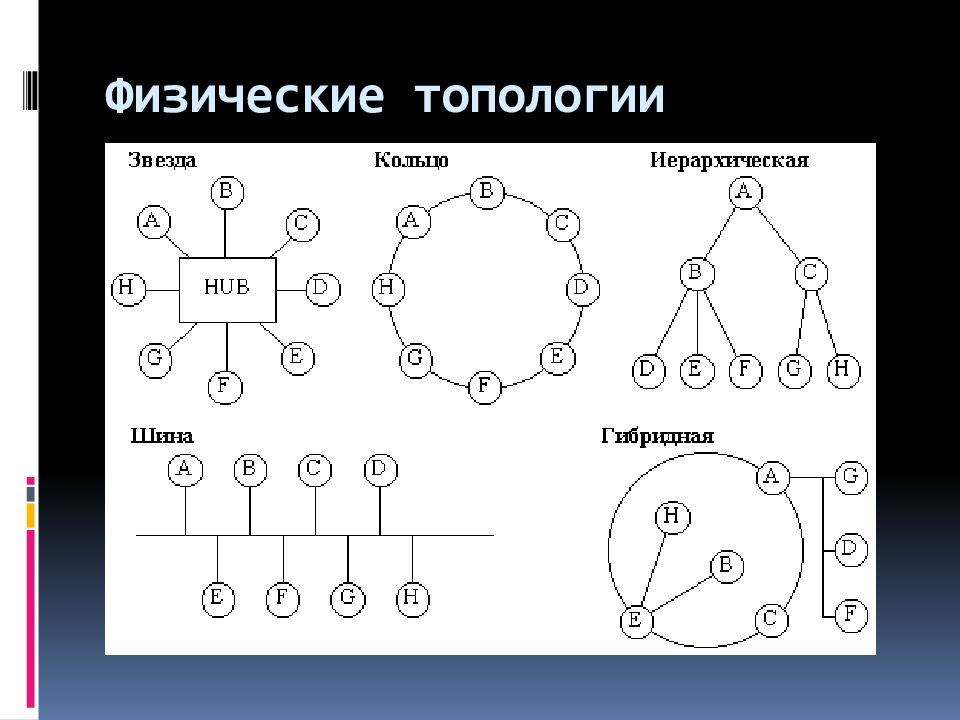 Физические топологии

Звезда

B
A
C
H
HUB
D
G
E
F

Кольцо

B
A
C
H
D
G
E
F

Иерархическая

A
B
C
D
E
F
G
H

Шина

A
B
C
D
E
F
G
H

Гибридная

A
G
H
D
B
E
C
F